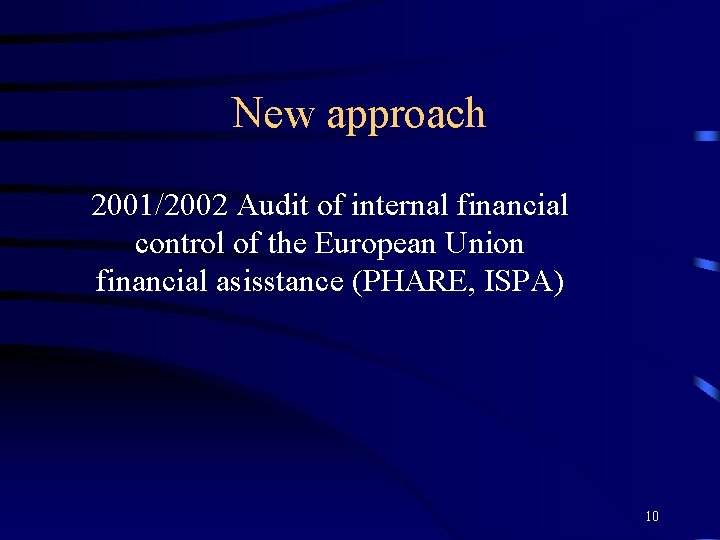 New approach

2001/2002 Audit of internal financial control of the European Union financial asisstance (PHARE, ISPA)

10